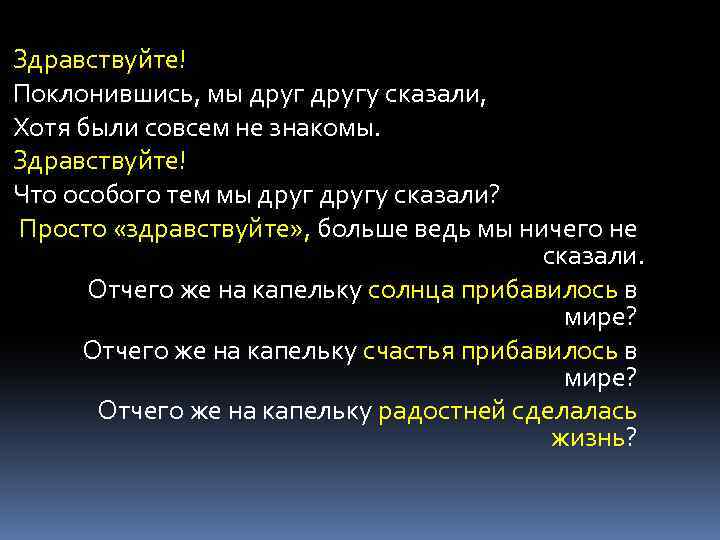 Здравствуйте!
Поклонившись, мы друг другу сказали,
Хотя были совсем не знакомы.
Здравствуйте!
Что особого тем мы друг другу сказали?
Просто «здравствуйте», больше ведь мы ничего не сказали.
Отчего же на капельку солнца прибавилось в мире?
Отчего же на капельку счастья прибавилось в мире?
Отчего же на капельку радостней сделалась жизнь?